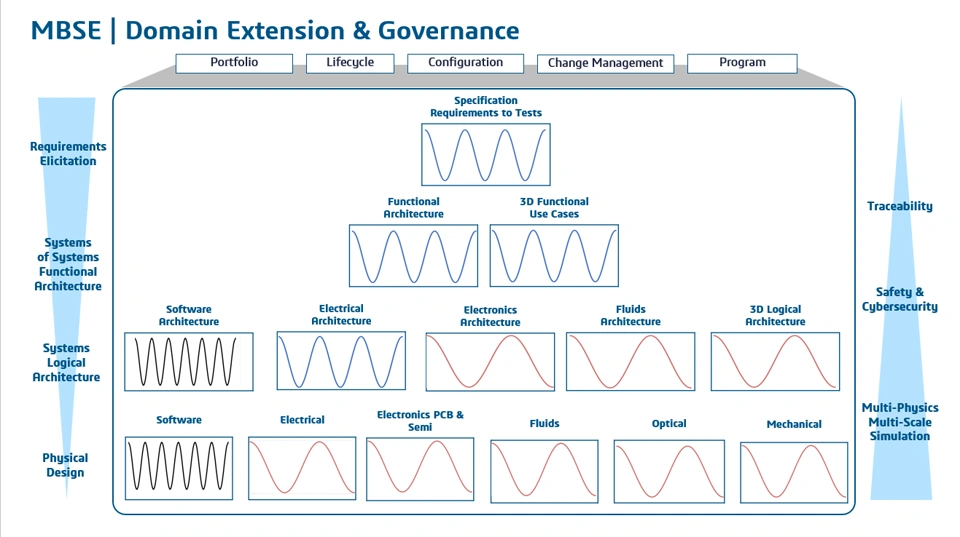 MBSE | Domain Extension & Governance

Portfolio
Lifecycle
Configuration
Change Management
Program

Requirements Elicitation

Systems of Systems Functional Architecture

Systems Logical Architecture

Physical Design

Specification Requirements to Tests

Functional Architecture

3D Functional Use Cases

Software Architecture

Electrical Architecture

Electronics Architecture

Fluids Architecture

3D Logical Architecture

Software

Electrical

Electronics PCB & Semi

Fluids

Optical

Mechanical

Traceability

Safety & Cybersecurity

Multi-Physics Multi-Scale Simulation